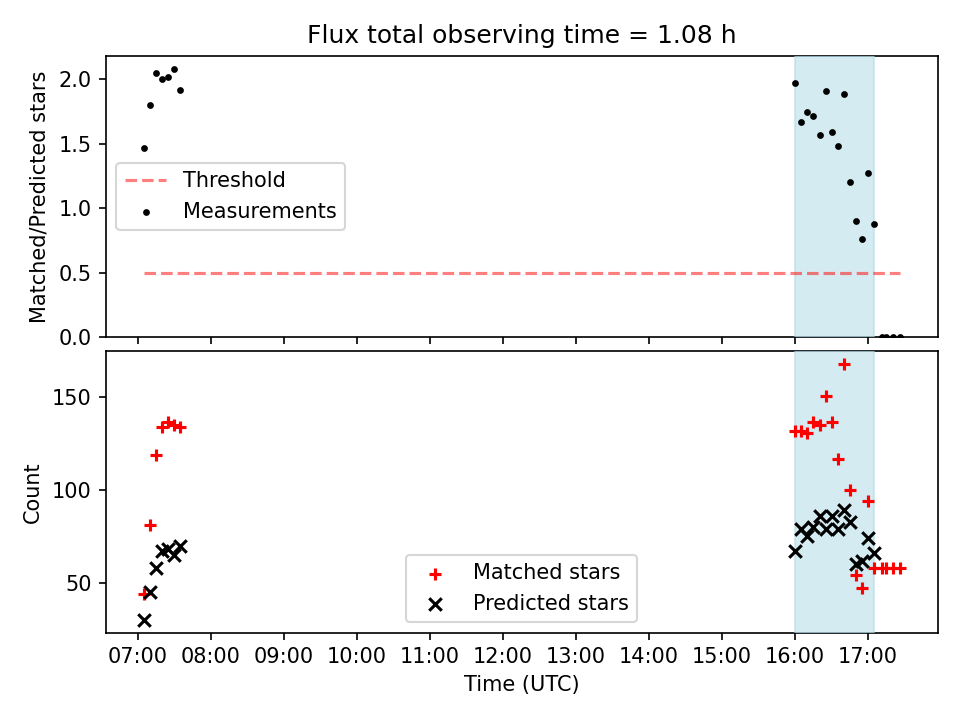 Flux total observing time = 1.08 h

Matched/Predicted stars

2.0
1.5
1.0
0.5
0.0

Threshold
Measurements

Count

150
100
50

Matched stars
Predicted stars

07:00 08:00 09:00 10:00 11:00 12:00 13:00 14:00 15:00 16:00 17:00

Time (UTC)